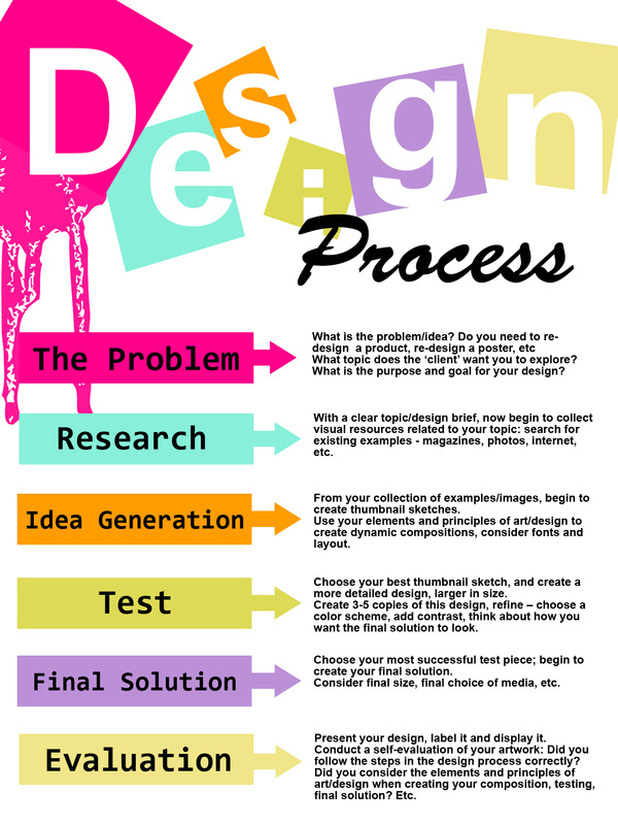 Design

Process

The Problem

What is the problem/idea? Do you need to re-design a product, re-design a poster, etc
What topic does the 'client' want you to explore?
What is the purpose and goal for your design?

Research

With a clear topic/design brief, now begin to collect visual resources related to your topic: search for existing examples - magazines, photos, internet, etc.

Idea Generation

From your collection of examples/images, begin to create thumbnail sketches.
Use your elements and principles of art/design to create dynamic compositions, consider fonts and layout.

Test

Choose your best thumbnail sketch, and create a more detailed design, larger in size.
Create 3-5 copies of this design, refine – choose a color scheme, add contrast, think about how you want the final solution to look.

Final Solution

Choose your most successful test piece; begin to create your final solution.
Consider final size, final choice of media, etc.

Evaluation

Present your design, label it and display it.
Conduct a self-evaluation of your artwork: Did you follow the steps in the design process correctly? Did you consider the elements and principles of art/design when creating your composition, testing, final solution? Etc.